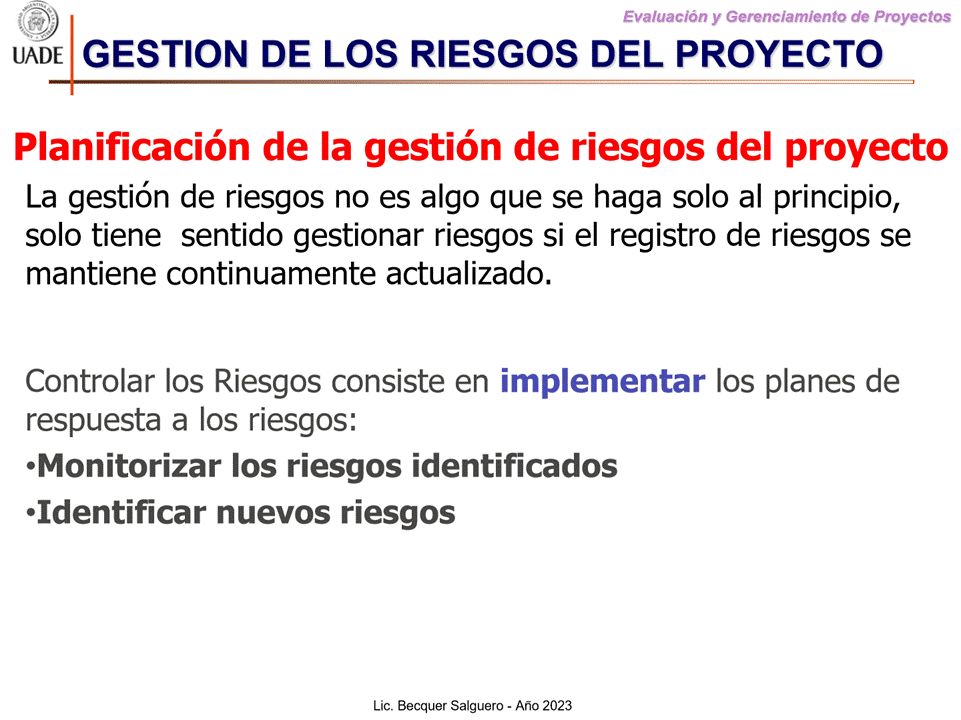 UADE

Evaluación y Gerenciamiento de Proyectos

GESTION DE LOS RIESGOS DEL PROYECTO

Planificación de la gestión de riesgos del proyecto

La gestión de riesgos no es algo que se haga solo al principio, solo tiene sentido gestionar riesgos si el registro de riesgos se mantiene continuamente actualizado.

Controlar los Riesgos consiste en implementar los planes de respuesta a los riesgos:

•Monitorizar los riesgos identificados

•Identificar nuevos riesgos

Lic. Becquer Salguero - Año 2023